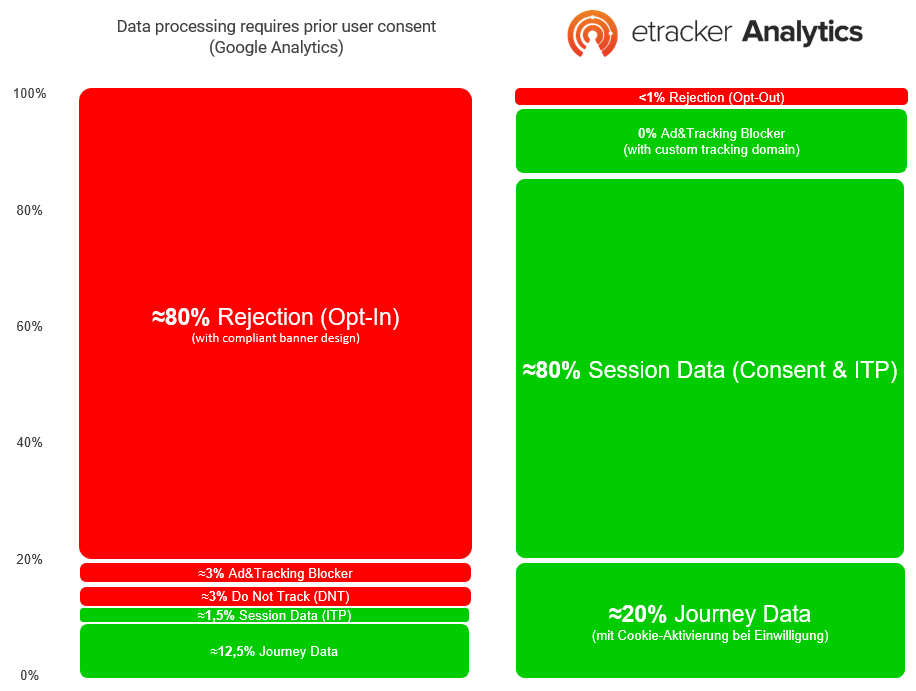 Data processing requires prior user consent
(Google Analytics)

etracker Analytics

100%

80%

60%

40%

20%

0%

≈80% Rejection (Opt-In)
(with compliant banner design)

≈3% Ad&Tracking Blocker

≈3% Do Not Track (DNT)

≈1,5% Session Data (ITP)

≈12,5% Journey Data

<1% Rejection (Opt-Out)

0% Ad&Tracking Blocker
(with custom tracking domain)

≈80% Session Data (Consent & ITP)

≈20% Journey Data
(mit Cookie-Aktivierung bei Einwilligung)